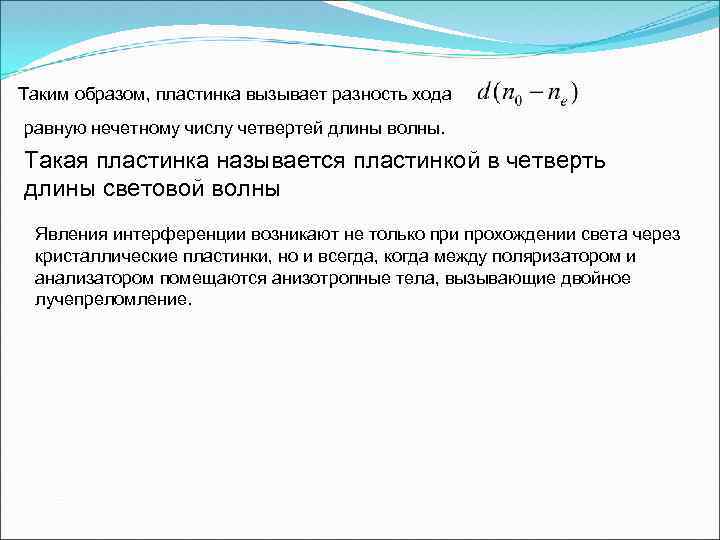 Таким образом, пластинка вызывает разность хода $d(n_0 - n_e)$

равную нечетному числу четвертей длины волны.

Такая пластинка называется пластинкой в четверть длины световой волны

Явления интерференции возникают не только при прохождении света через кристаллические пластинки, но и всегда, когда между поляризатором и анализатором помещаются анизотропные тела, вызывающие двойное лучепреломление.